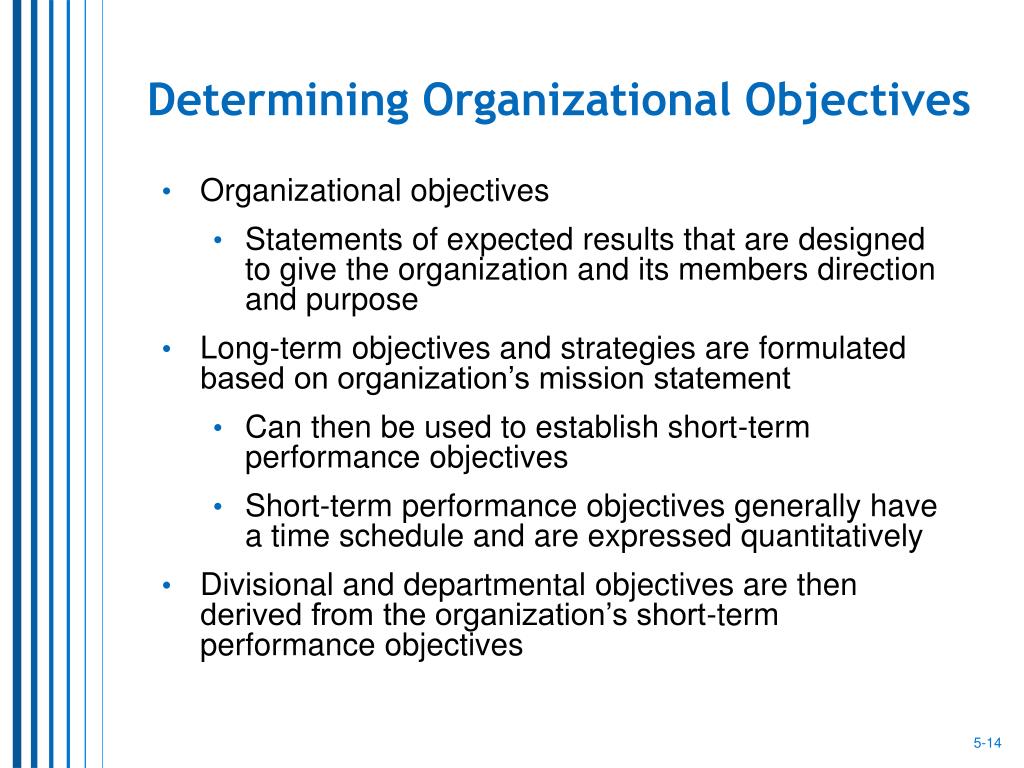 Determining Organizational Objectives

• Organizational objectives
  • Statements of expected results that are designed to give the organization and its members direction and purpose
• Long-term objectives and strategies are formulated based on organization’s mission statement
  • Can then be used to establish short-term performance objectives
  • Short-term performance objectives generally have a time schedule and are expressed quantitatively
• Divisional and departmental objectives are then derived from the organization’s short-term performance objectives

5-14